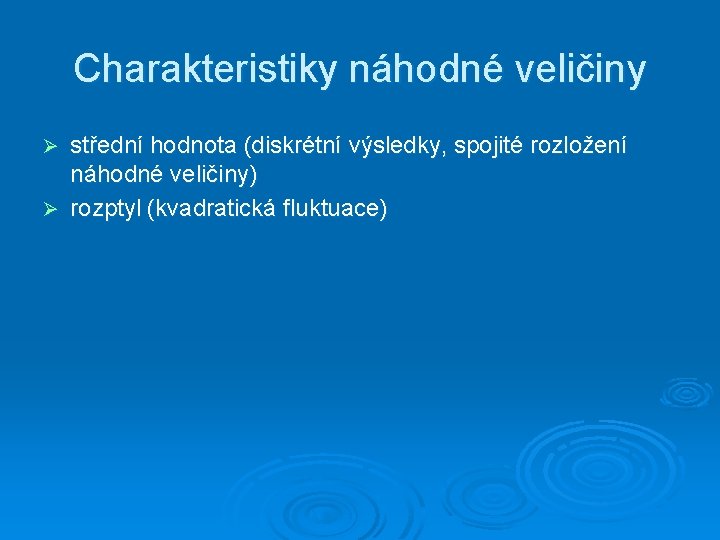 Charakteristiky náhodné veličiny

➢ střední hodnota (diskrétní výsledky, spojité rozložení náhodné veličiny)
➢ rozptyl (kvadratická fluktuace)